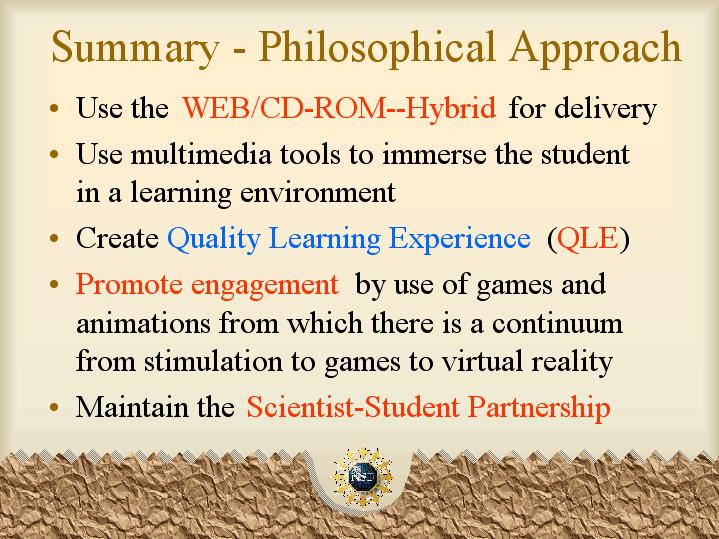 Summary - Philosophical Approach

• Use the WEB/CD-ROM--Hybrid for delivery
• Use multimedia tools to immerse the student in a learning environment
• Create Quality Learning Experience (QLE)
• Promote engagement by use of games and animations from which there is a continuum from stimulation to games to virtual reality
• Maintain the Scientist-Student Partnership

NSF